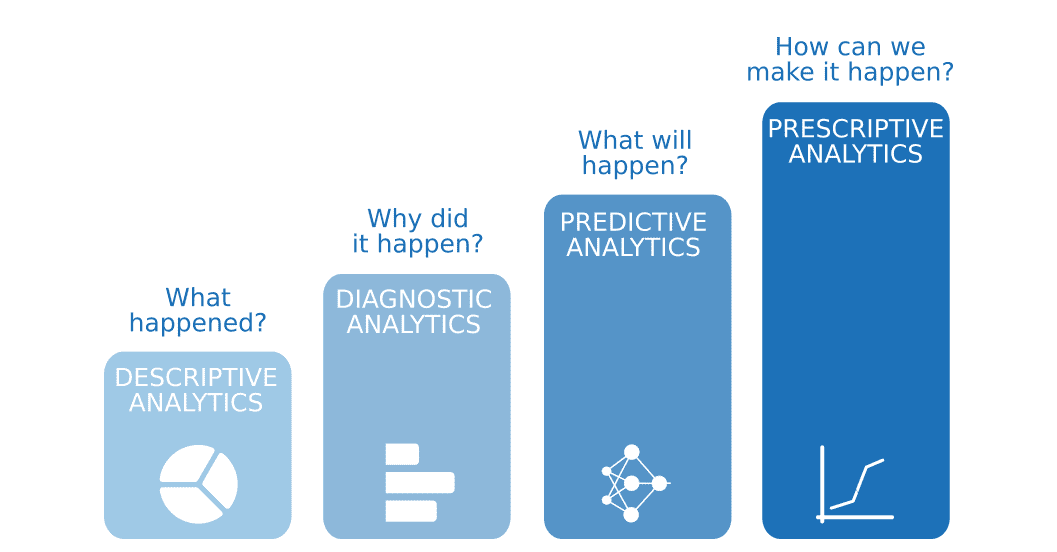 What happened?

DESCRIPTIVE ANALYTICS

Why did it happen?

DIAGNOSTIC ANALYTICS

What will happen?

PREDICTIVE ANALYTICS

How can we make it happen?

PRESCRIPTIVE ANALYTICS